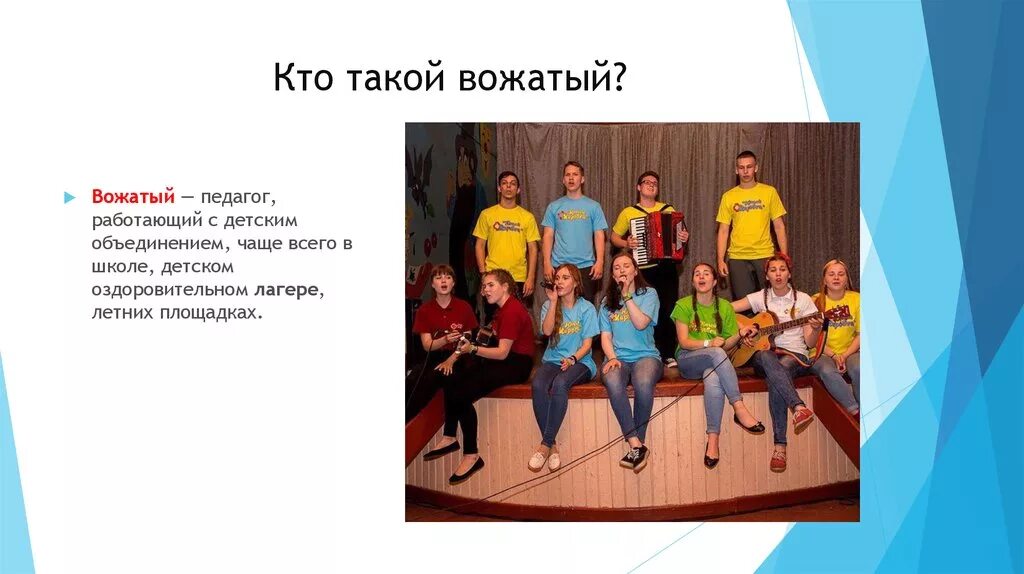 Кто такой вожатый?

Вожатый — педагог, работающий с детским объединением, чаще всего в школе, детском оздоровительном лагере, летних площадках.